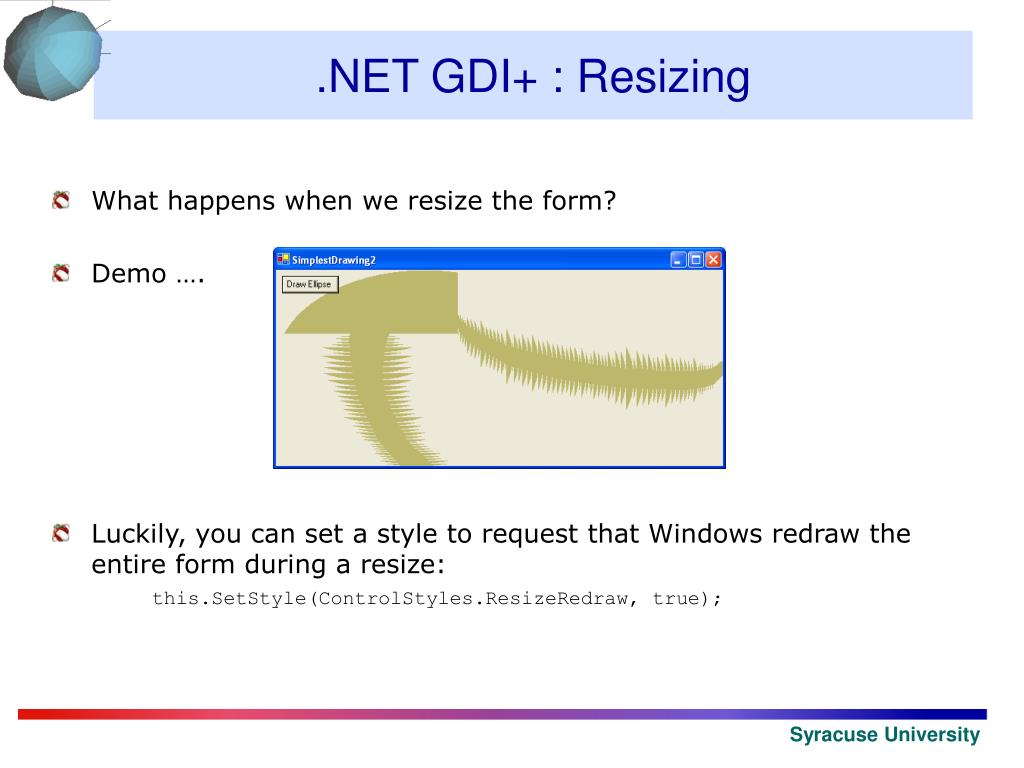 .NET GDI+ : Resizing

What happens when we resize the form?

Demo ….

SimplestDrawing2

Draw Ellipse

Luckily, you can set a style to request that Windows redraw the entire form during a resize:

this.SetStyle(ControlStyles.ResizeRedraw, true);

Syracuse University